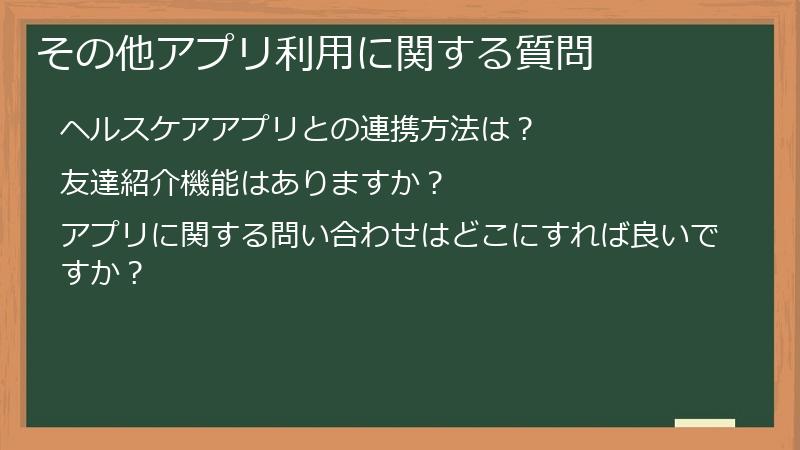 その他アプリ利用に関する質問

ヘルスケアアプリとの連携方法は？

友達紹介機能はありますか？

アプリに関する問い合わせはどこにすれば良いですか？